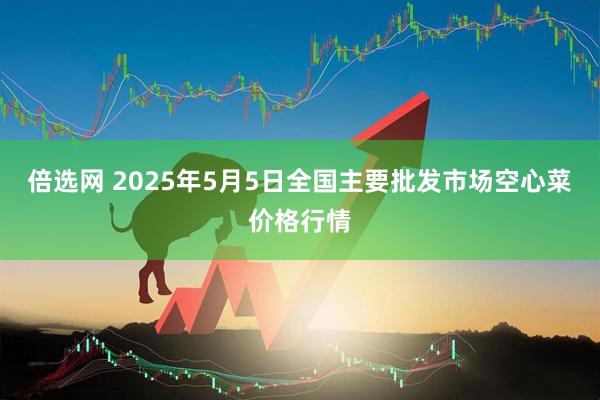 倍选网 2025年5月5日全国主要批发市场空心菜价格行情